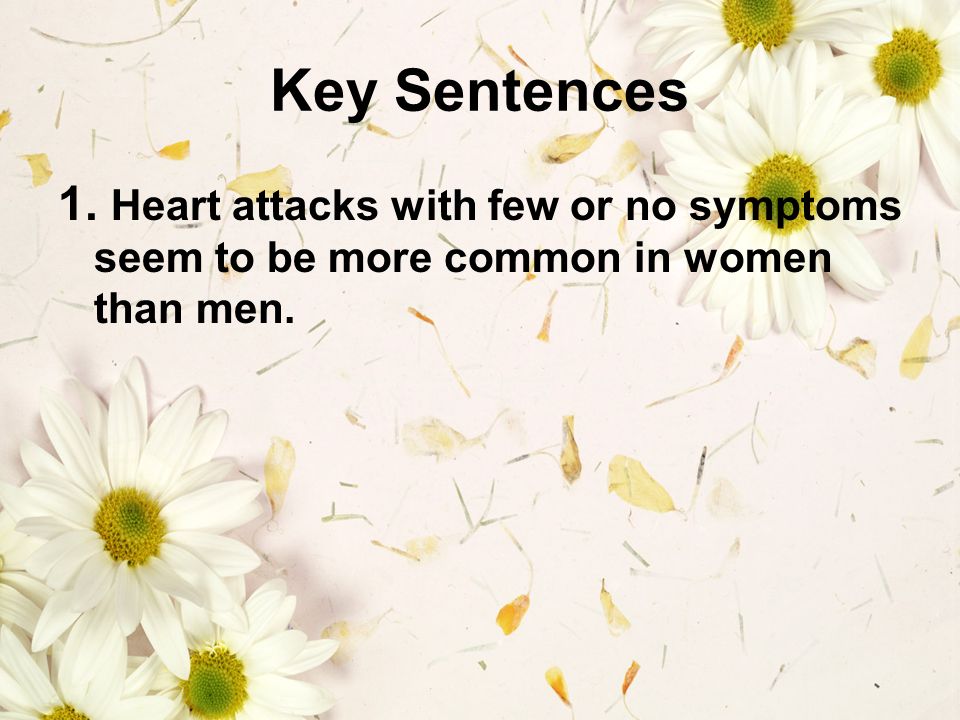 Key Sentences

1. Heart attacks with few or no symptoms seem to be more common in women than men.